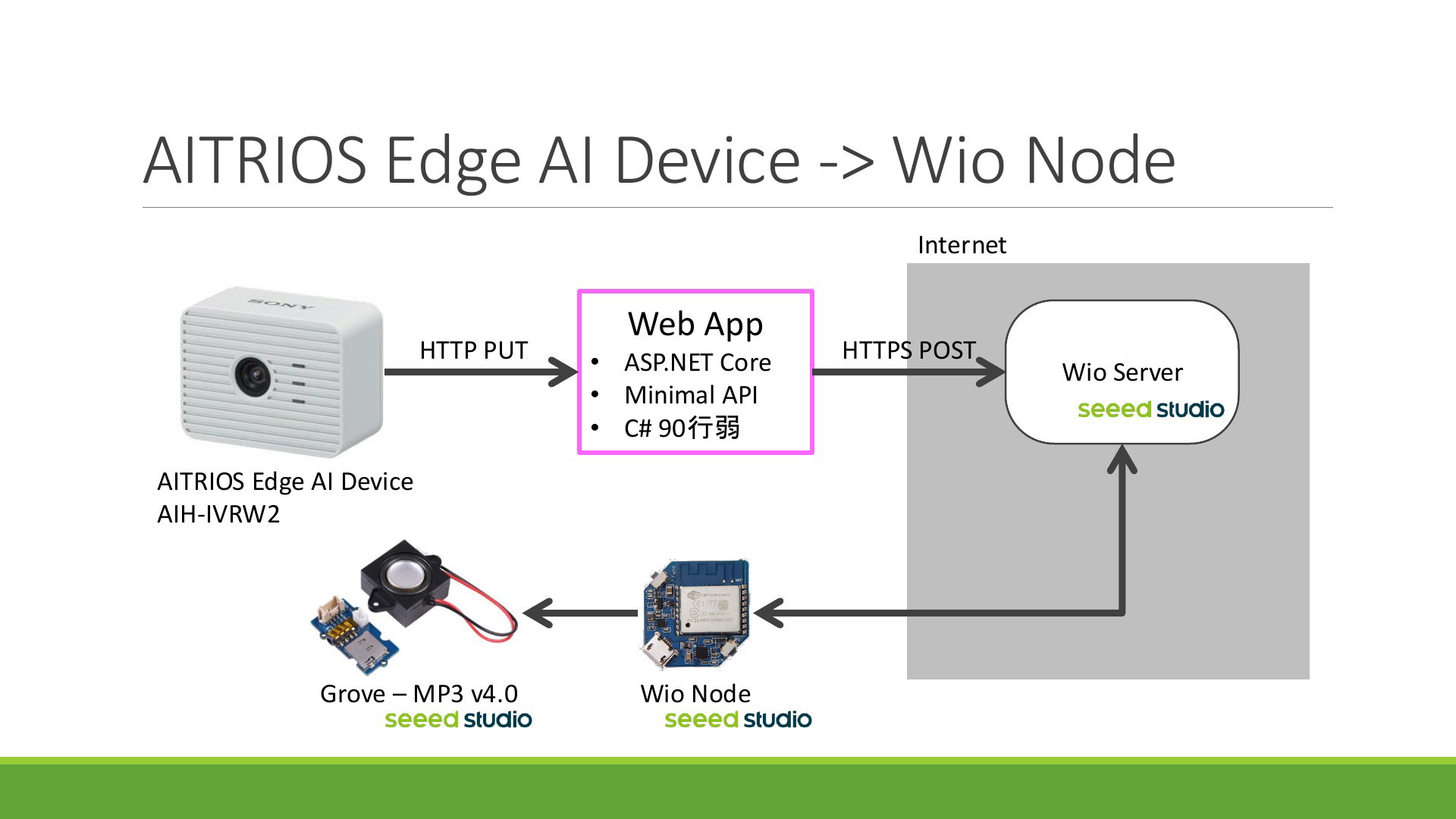 AITRIOS Edge AI Device -> Wio Node

Internet

SONY

HTTP PUT

Web App
• ASP.NET Core
• Minimal API
• C# 90行弱

HTTPS POST

Wio Server
seeed studio

AITRIOS Edge AI Device
AIH-IVRW2

Grove – MP3 v4.0
seeed studio

Wio Node
seeed studio